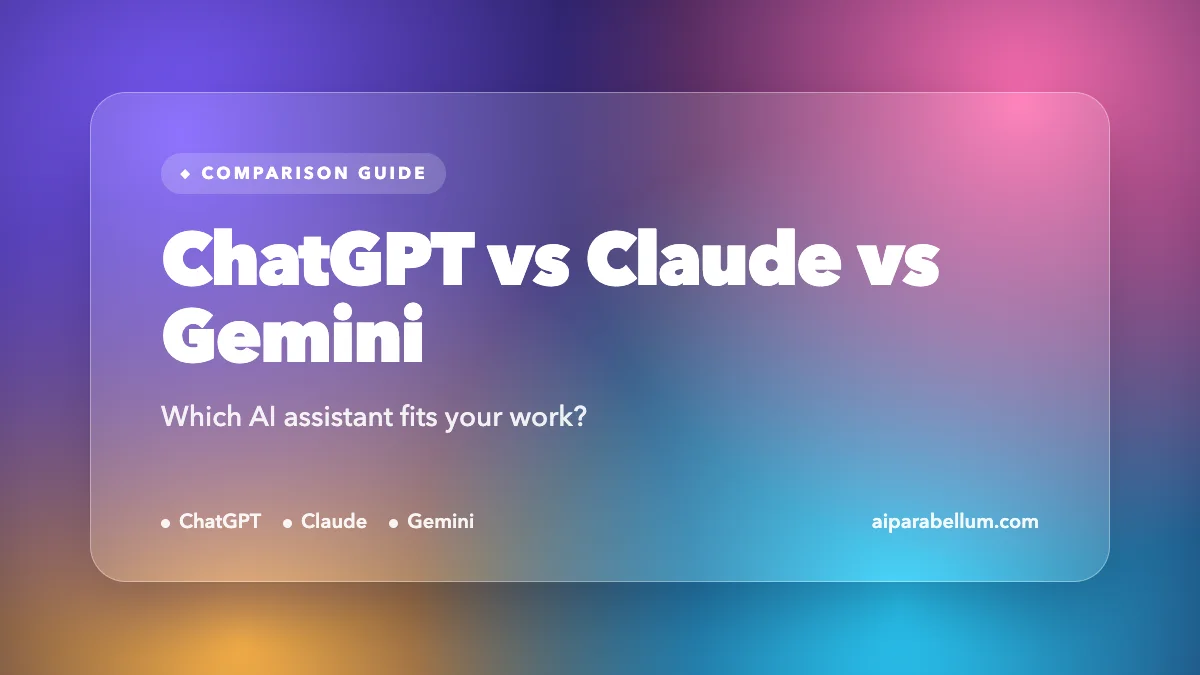 ◆ COMPARISON GUIDE

ChatGPT vs Claude vs Gemini

Which AI assistant fits your work?

• ChatGPT • Claude • Gemini

aiparabellum.com